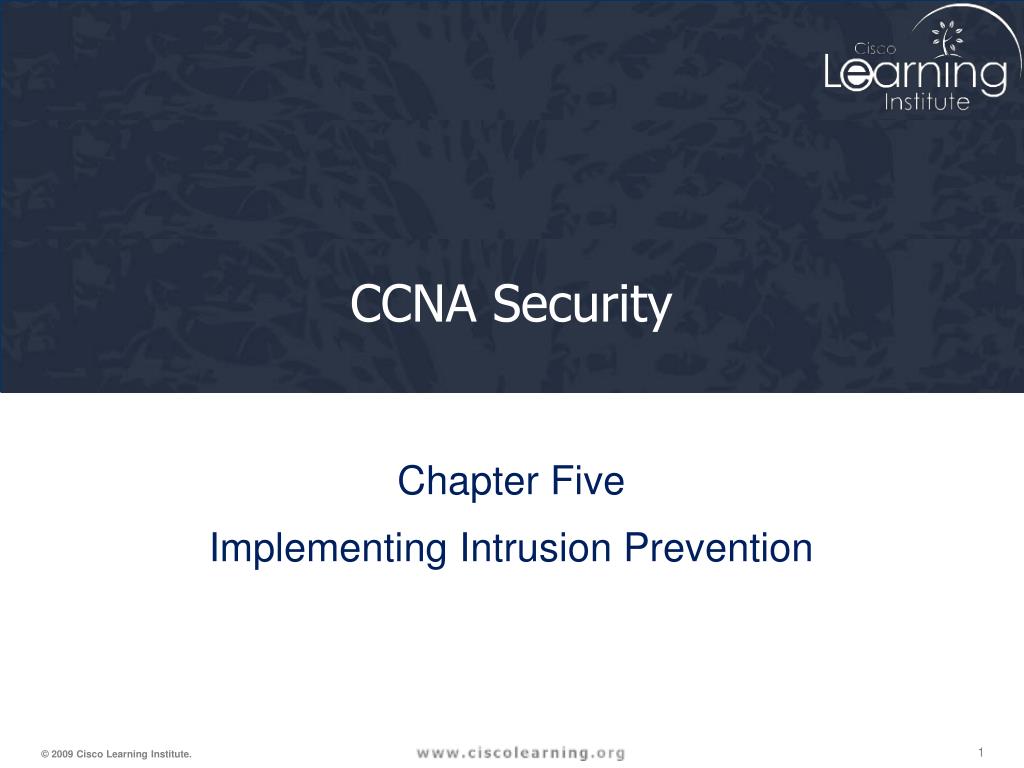 Cisco
Learning
Institute

CCNA Security

Chapter Five

Implementing Intrusion Prevention

© 2009 Cisco Learning Institute.

www.ciscolearning.org

1